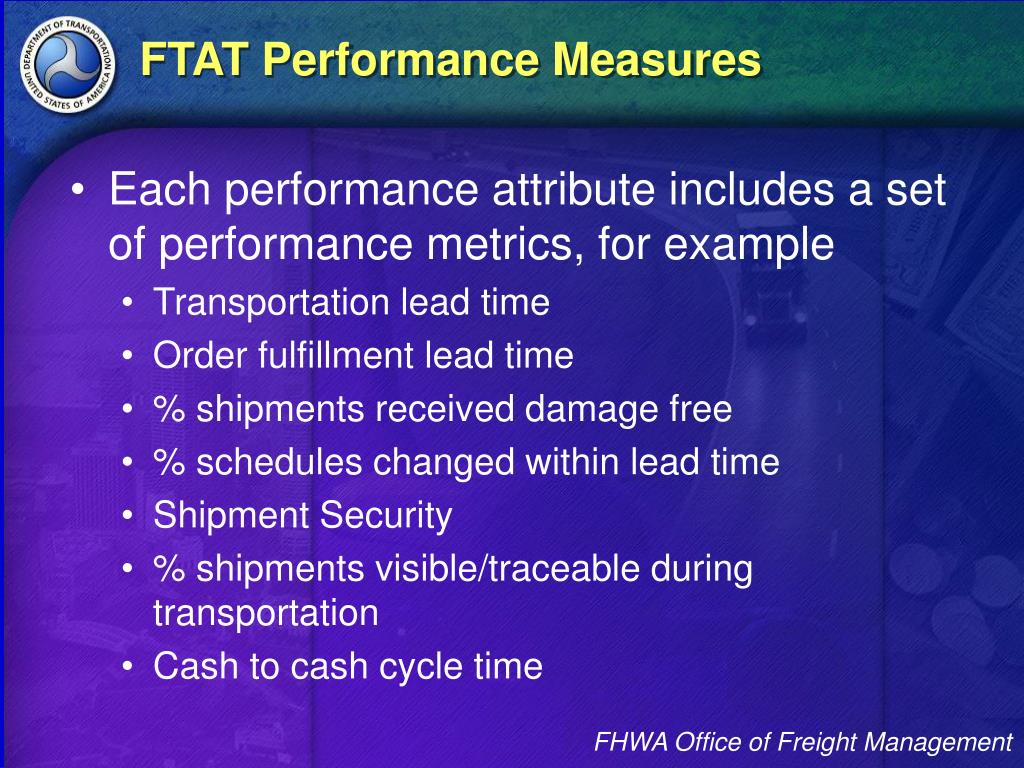 DEPARTMENT OF TRANSPORTATION UNITED STATES OF AMERICA

FTAT Performance Measures

• Each performance attribute includes a set of performance metrics, for example
  • Transportation lead time
  • Order fulfillment lead time
  • % shipments received damage free
  • % schedules changed within lead time
  • Shipment Security
  • % shipments visible/traceable during transportation
  • Cash to cash cycle time

FHWA Office of Freight Management